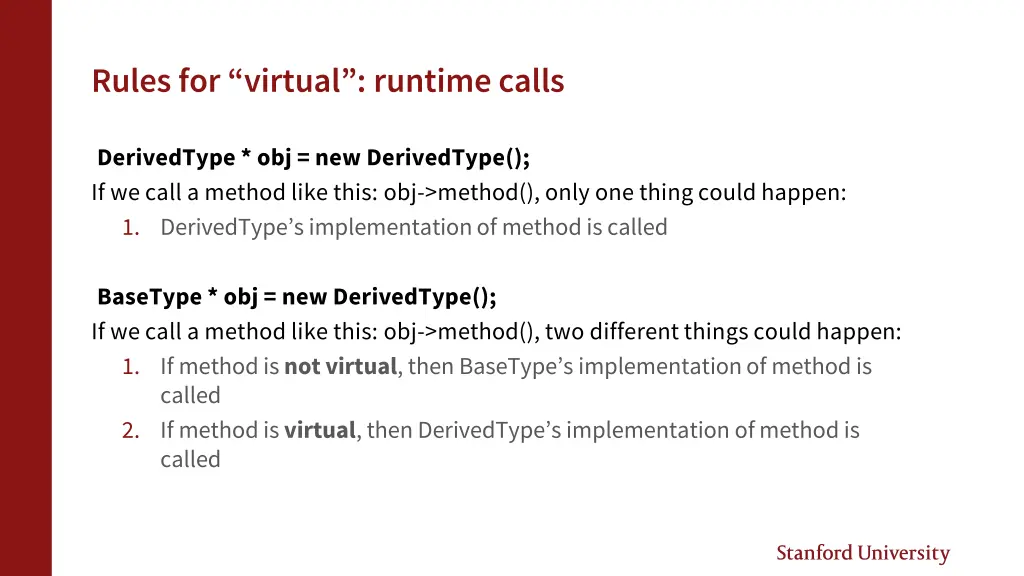 Rules for “virtual”: runtime calls

DerivedType * obj = new DerivedType();
If we call a method like this: obj->method(), only one thing could happen:
1. DerivedType’s implementation of method is called

BaseType * obj = new DerivedType();
If we call a method like this: obj->method(), two different things could happen:
1. If method is not virtual, then BaseType’s implementation of method is called
2. If method is virtual, then DerivedType’s implementation of method is called

Stanford University